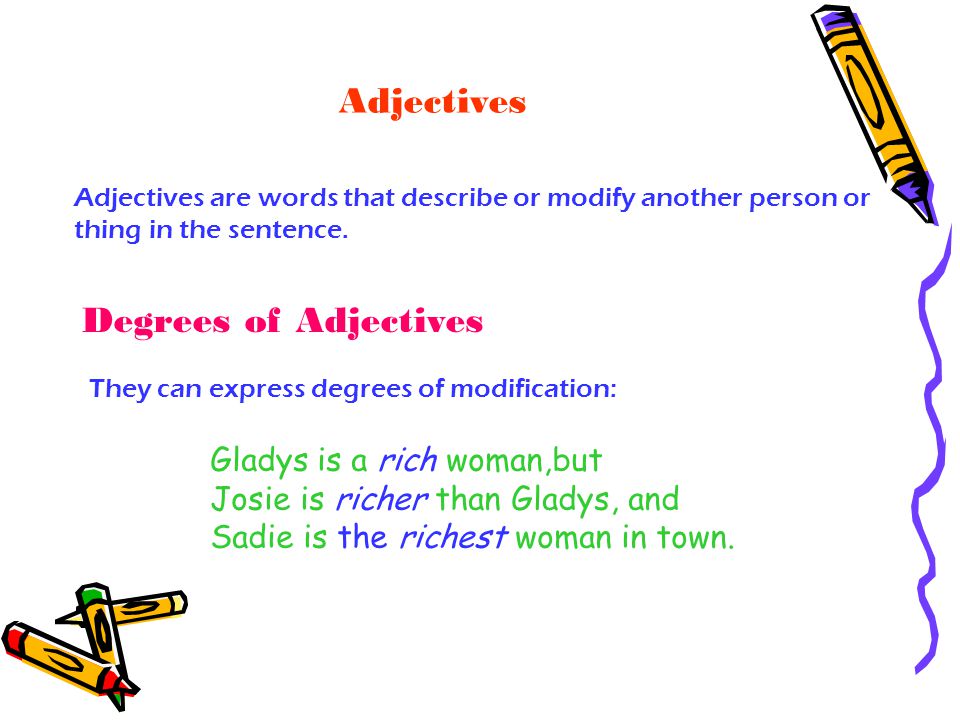 Adjectives

Adjectives are words that describe or modify another person or thing in the sentence.

Degrees of Adjectives

They can express degrees of modification:

Gladys is a rich woman,but
Josie is richer than Gladys, and
Sadie is the richest woman in town.